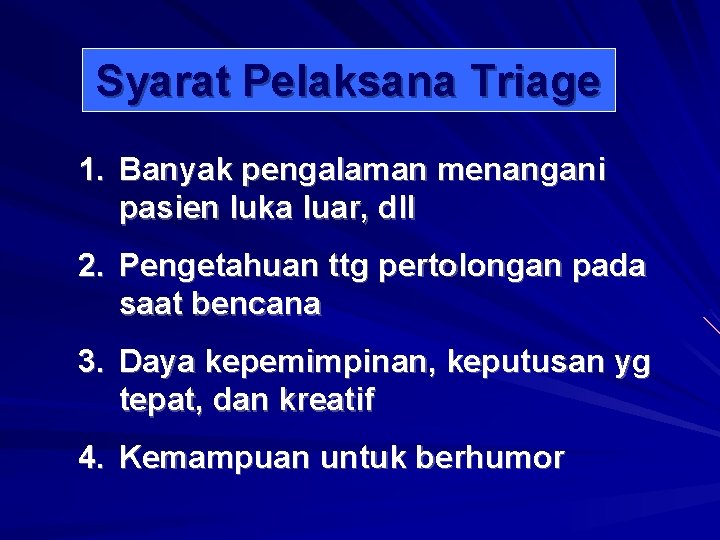 Syarat Pelaksana Triage

1. Banyak pengalaman menangani pasien luka luar, dll

2. Pengetahuan ttg pertolongan pada saat bencana

3. Daya kepemimpinan, keputusan yg tepat, dan kreatif

4. Kemampuan untuk berhumor